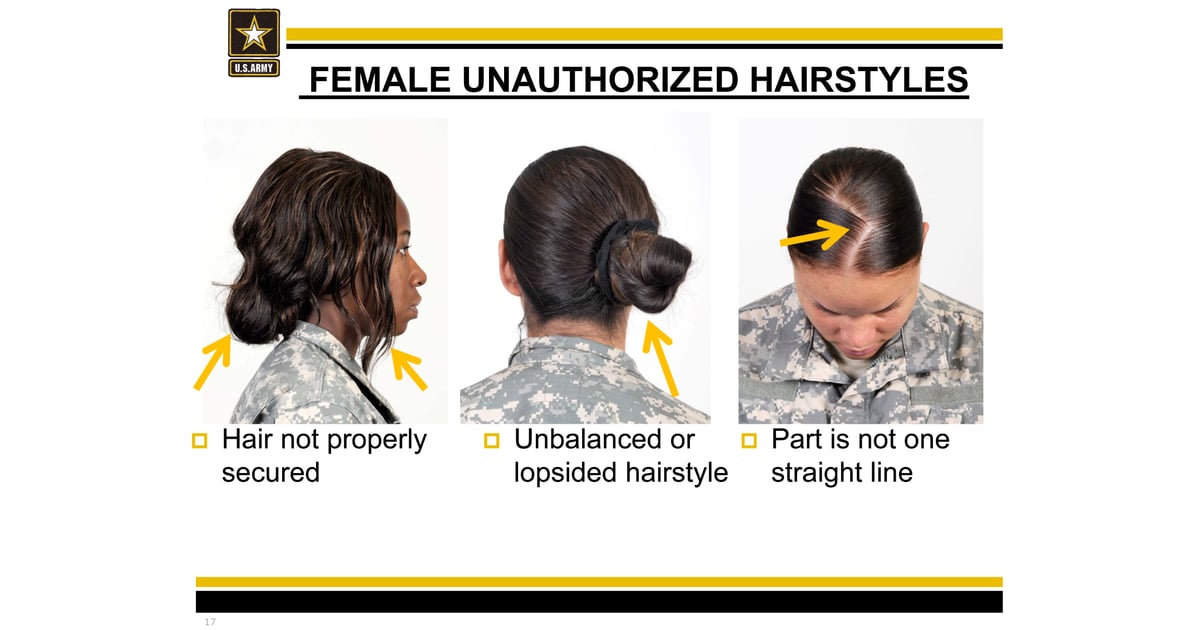 U.S.ARMY

FEMALE UNAUTHORIZED HAIRSTYLES

Hair not properly secured

Unbalanced or lopsided hairstyle

Part is not one straight line

17